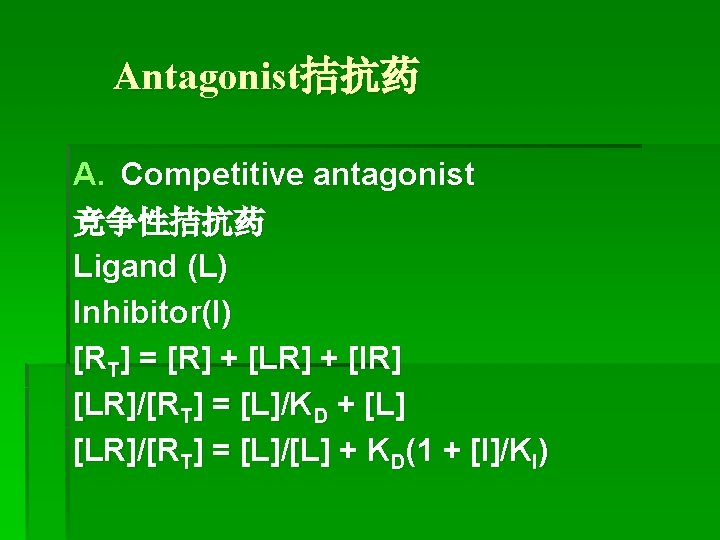 Antagonist拮抗药

A. Competitive antagonist

竞争性拮抗药

Ligand (L)

Inhibitor(I)

$[R_T] = [R] + [LR] + [IR]$

$[LR]/[R_T] = [L]/K_D + [L]$

$[LR]/[R_T] = [L]/[L] + K_D(1 + [I]/K_I)$